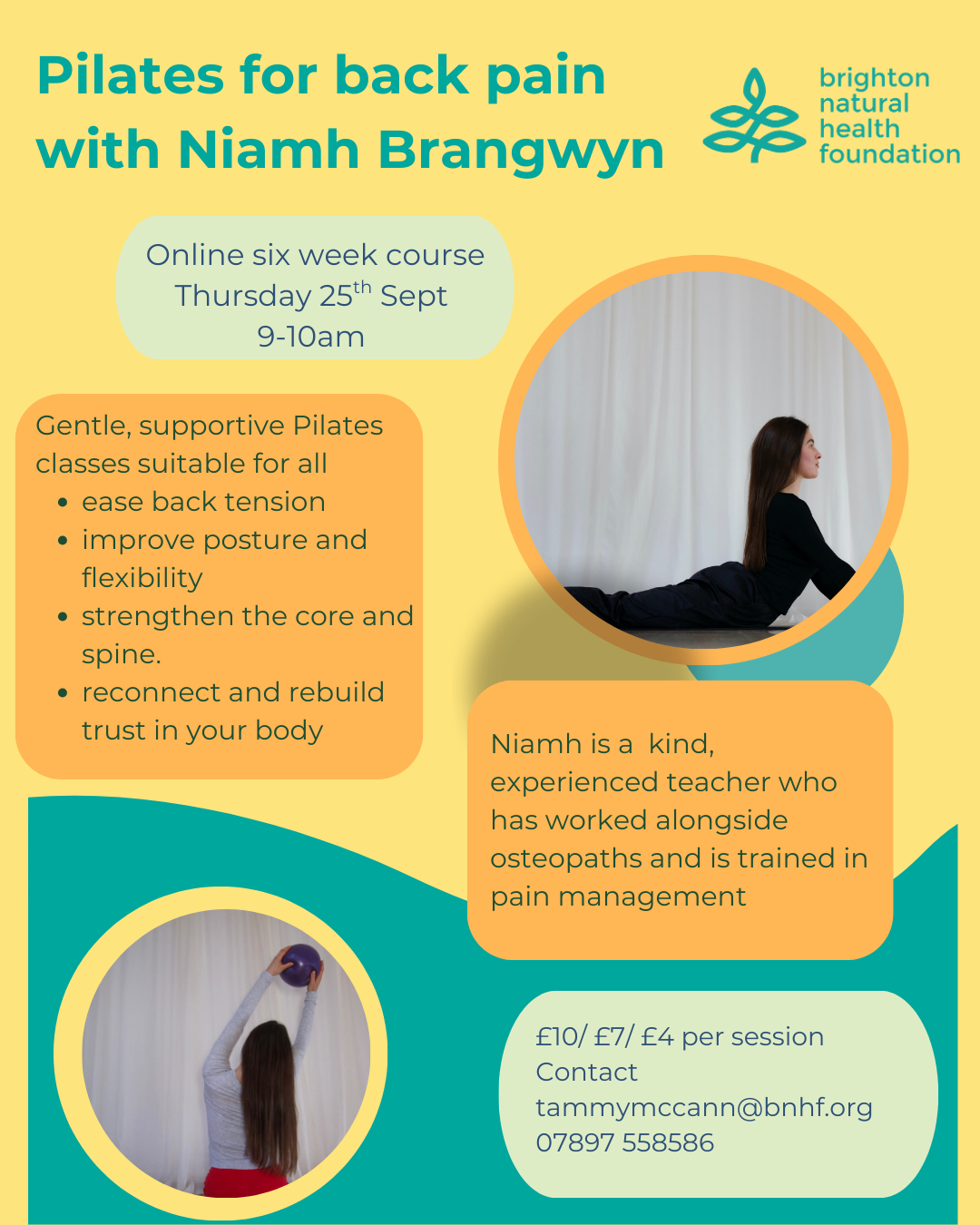 Pilates for back pain with Niamh Brangwyn

brighton
natural
health
foundation

Online six week course
Thursday 25th Sept
9-10am

Gentle, supportive Pilates classes suitable for all
• ease back tension
• improve posture and flexibility
• strengthen the core and spine.
• reconnect and rebuild trust in your body

Niamh is a kind, experienced teacher who has worked alongside osteopaths and is trained in pain management

£10/ £7/ £4 per session
Contact
tammymccann@bnhf.org
07897 558586